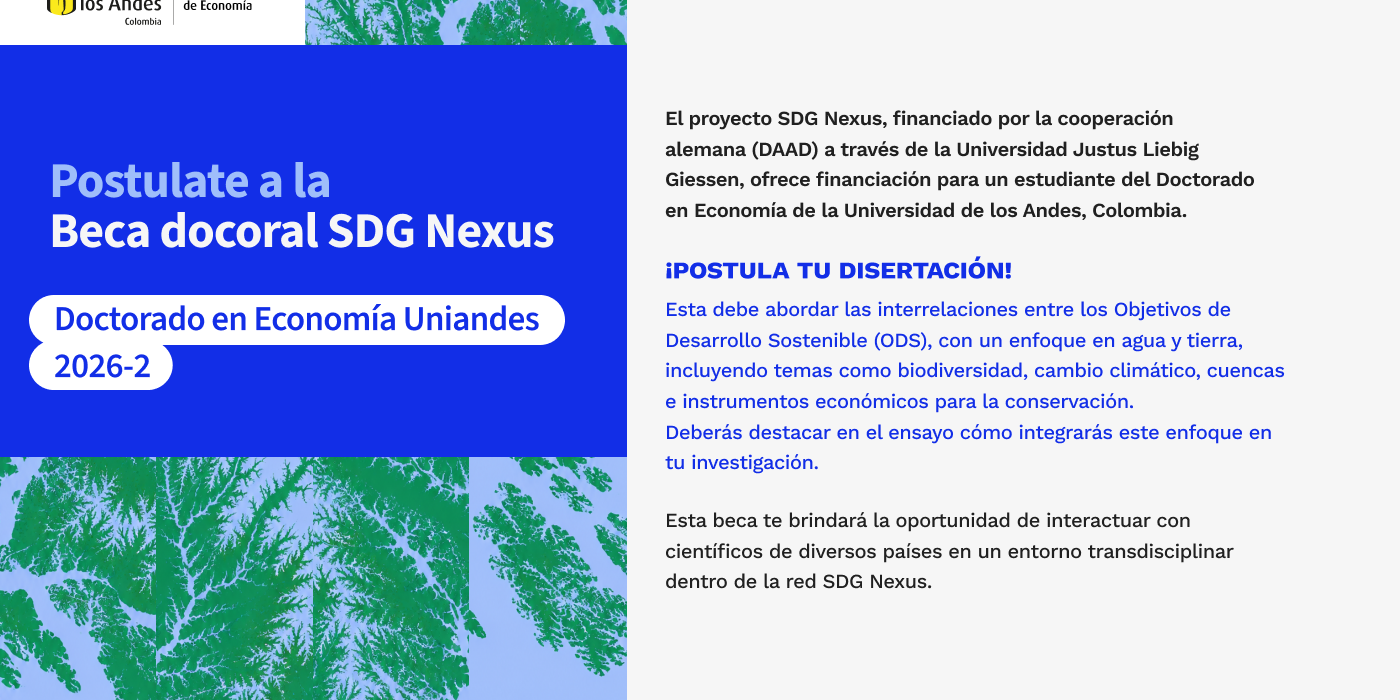 los Andes
Colombia
de Economía

Postulate a la
Beca docoral SDG Nexus

Doctorado en Economía Uniandes
2026-2

El proyecto SDG Nexus, financiado por la cooperación alemana (DAAD) a través de la Universidad Justus Liebig Giessen, ofrece financiación para un estudiante del Doctorado en Economía de la Universidad de los Andes, Colombia.

¡POSTULA TU DISERTACIÓN!
Esta debe abordar las interrelaciones entre los Objetivos de Desarrollo Sostenible (ODS), con un enfoque en agua y tierra, incluyendo temas como biodiversidad, cambio climático, cuencas e instrumentos económicos para la conservación.
Deberás destacar en el ensayo cómo integrarás este enfoque en tu investigación.

Esta beca te brindará la oportunidad de interactuar con científicos de diversos países en un entorno transdisciplinar dentro de la red SDG Nexus.